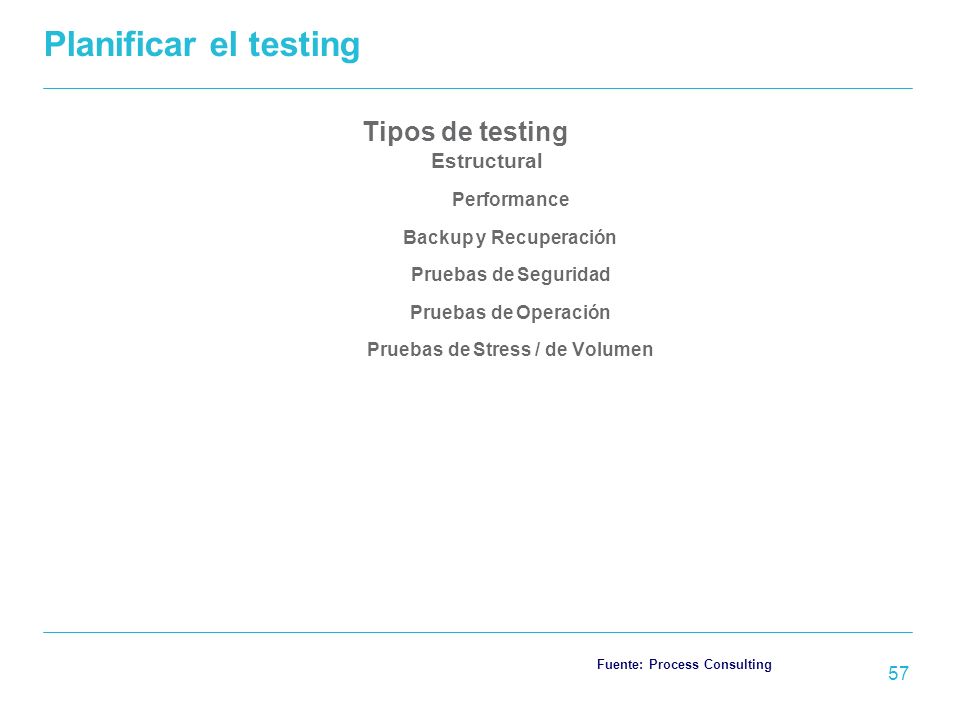 Planificar el testing

Tipos de testing

Estructural

Performance

Backup y Recuperación

Pruebas de Seguridad

Pruebas de Operación

Pruebas de Stress / de Volumen

Fuente: Process Consulting

57